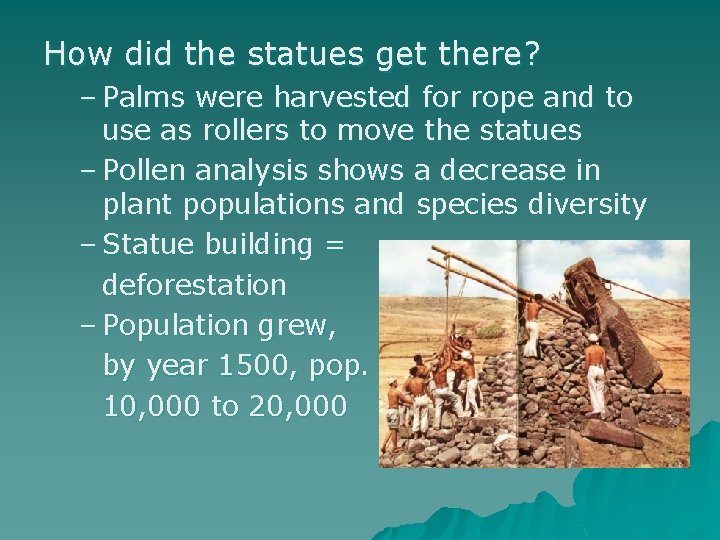 How did the statues get there?

– Palms were harvested for rope and to use as rollers to move the statues

– Pollen analysis shows a decrease in plant populations and species diversity

– Statue building = deforestation

– Population grew, by year 1500, pop. 10,000 to 20,000